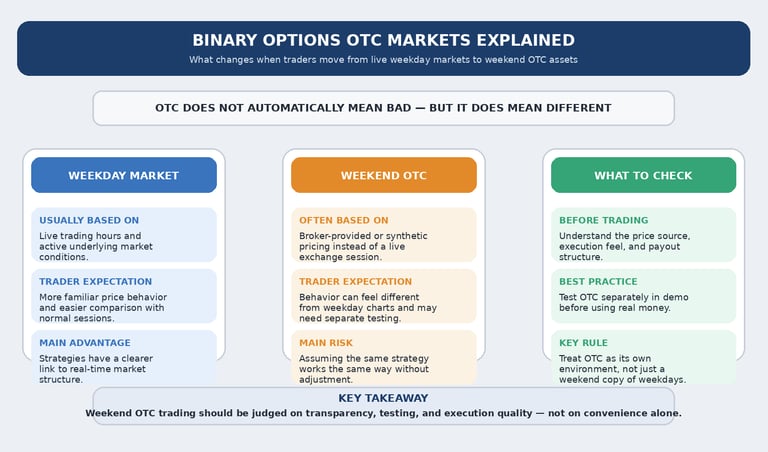 BINARY OPTIONS OTC MARKETS EXPLAINED

What changes when traders move from live weekday markets to weekend OTC assets

OTC DOES NOT AUTOMATICALLY MEAN BAD — BUT IT DOES MEAN DIFFERENT

WEEKDAY MARKET

USUALLY BASED ON
Live trading hours and active underlying market conditions.

TRADER EXPECTATION
More familiar price behavior and easier comparison with normal sessions.

MAIN ADVANTAGE
Strategies have a clearer link to real-time market structure.

WEEKEND OTC

OFTEN BASED ON
Broker-provided or synthetic pricing instead of a live exchange session.

TRADER EXPECTATION
Behavior can feel different from weekday charts and may need separate testing.

MAIN RISK
Assuming the same strategy works the same way without adjustment.

WHAT TO CHECK

BEFORE TRADING
Understand the price source, execution feel, and payout structure.

BEST PRACTICE
Test OTC separately in demo before using real money.

KEY RULE
Treat OTC as its own environment, not just a weekend copy of weekdays.

KEY TAKEAWAY
Weekend OTC trading should be judged on transparency, testing, and execution quality — not on convenience alone.